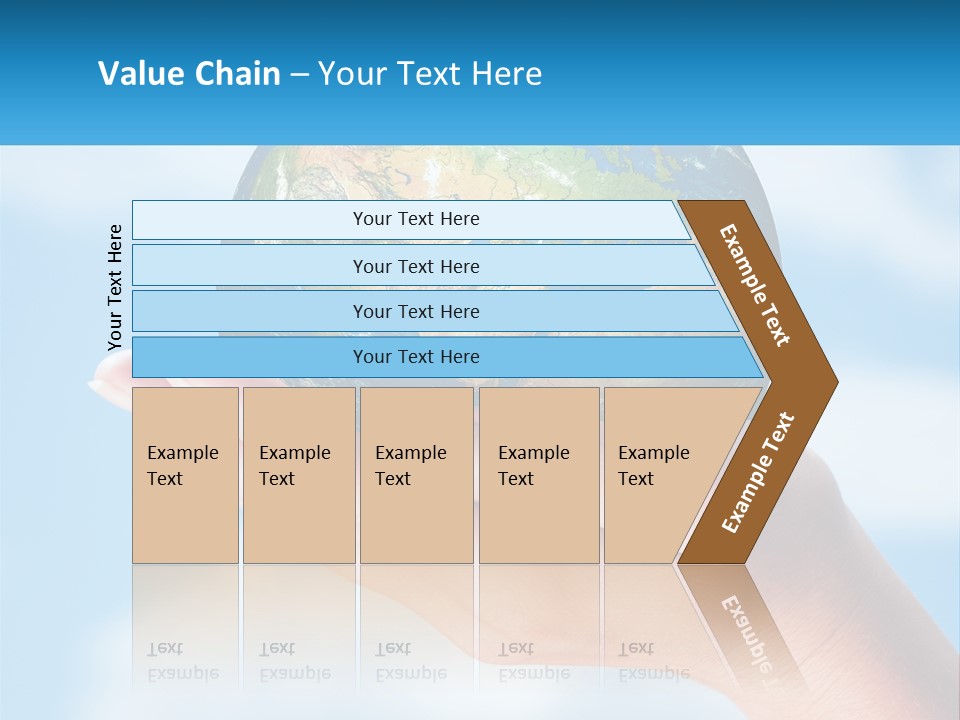 Value Chain – Your Text Here

Your Text Here

Your Text Here

Your Text Here

Your Text Here

Your Text Here

Example Text

Example Text

Example Text

Example Text

Example Text

Example Text

Example Text